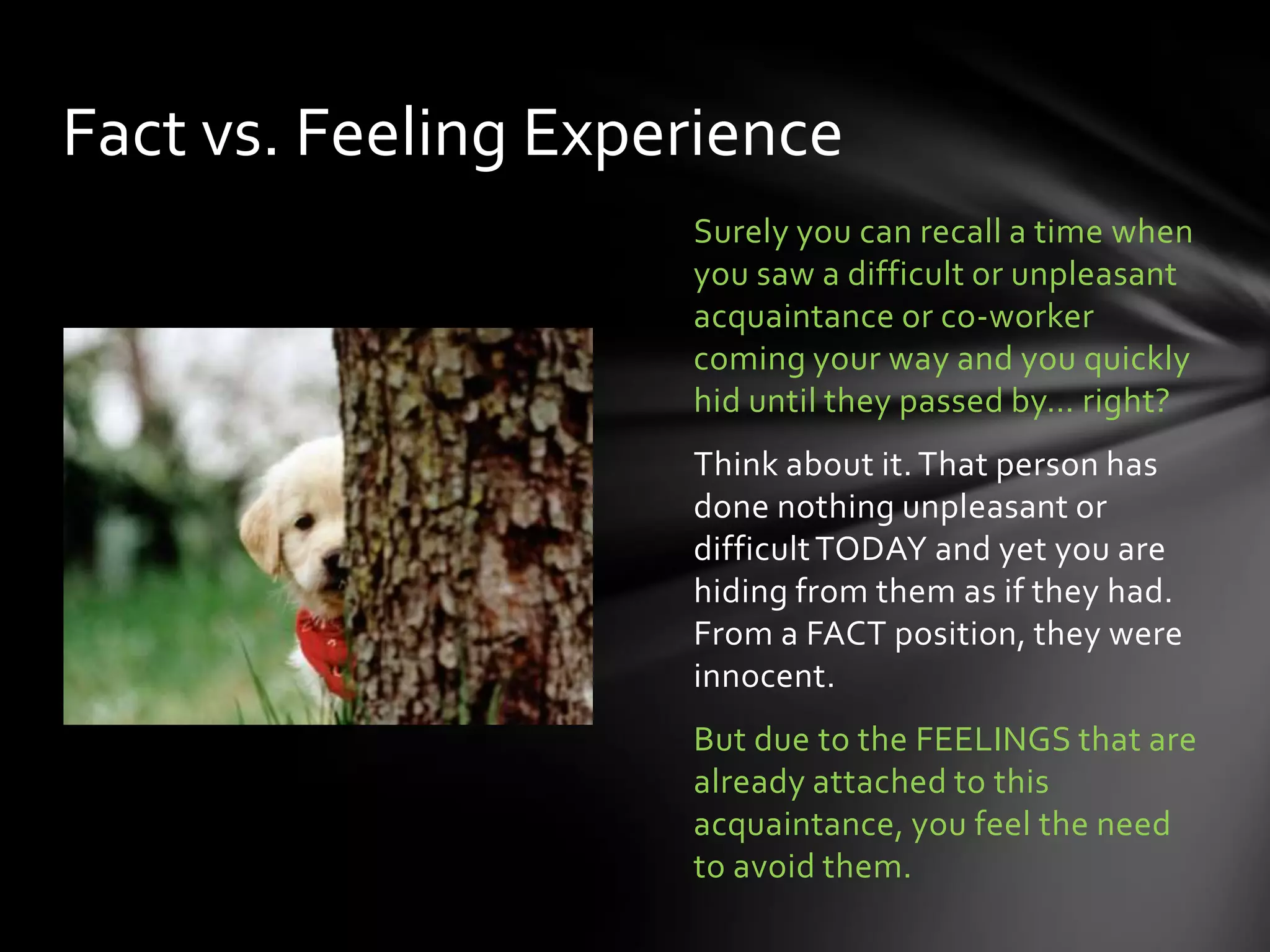 Fact vs. Feeling Experience

Surely you can recall a time when you saw a difficult or unpleasant acquaintance or co-worker coming your way and you quickly hid until they passed by… right?

Think about it. That person has done nothing unpleasant or difficult TODAY and yet you are hiding from them as if they had. From a FACT position, they were innocent.

But due to the FEELINGS that are already attached to this acquaintance, you feel the need to avoid them.